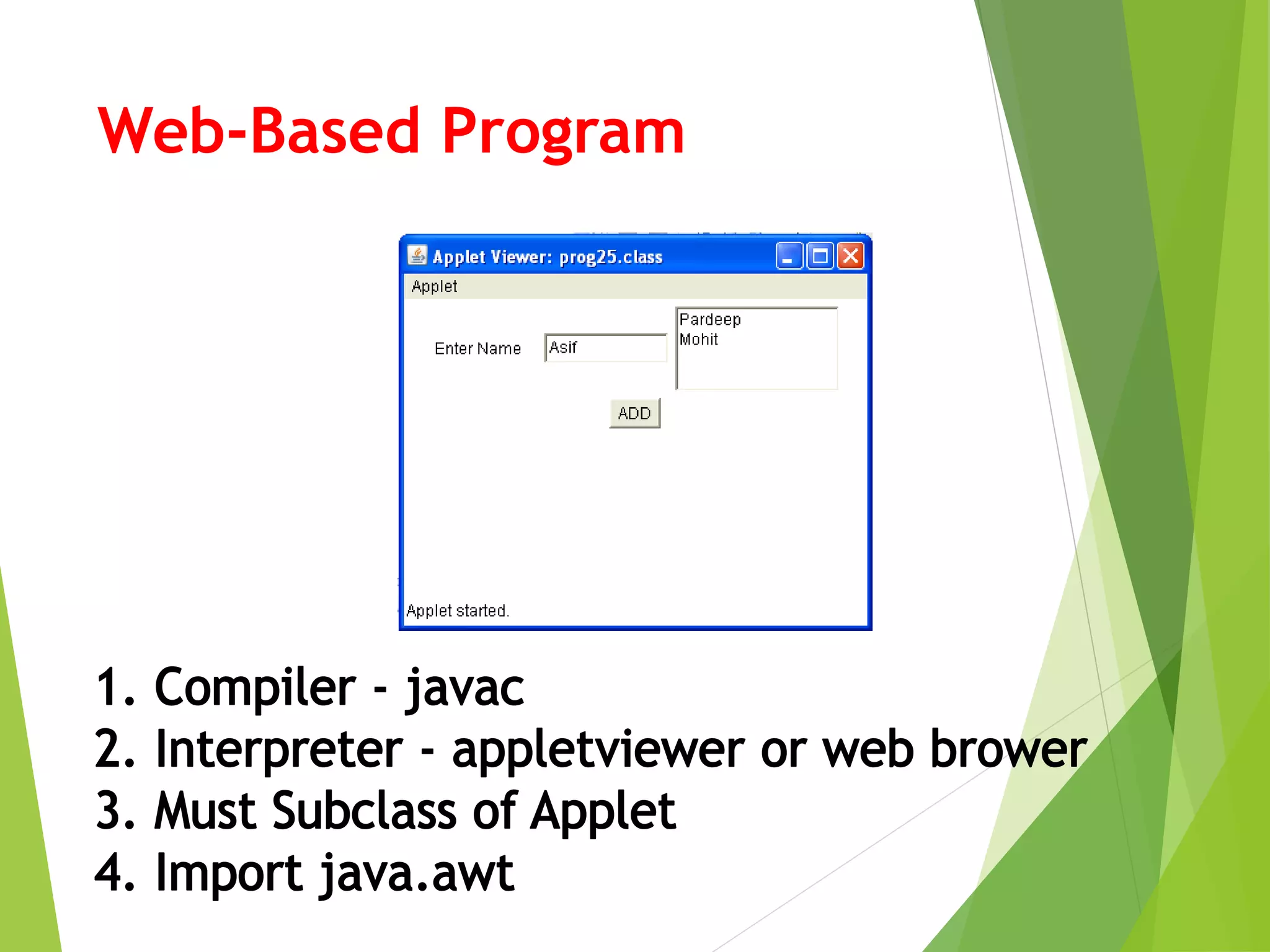 Web-Based Program

Applet Viewer: prog25.class

Applet

Enter Name

Asif

Pardeep
Mohit

ADD

Applet started.

1. Compiler - javac
2. Interpreter - appletviewer or web brower
3. Must Subclass of Applet
4. Import java.awt